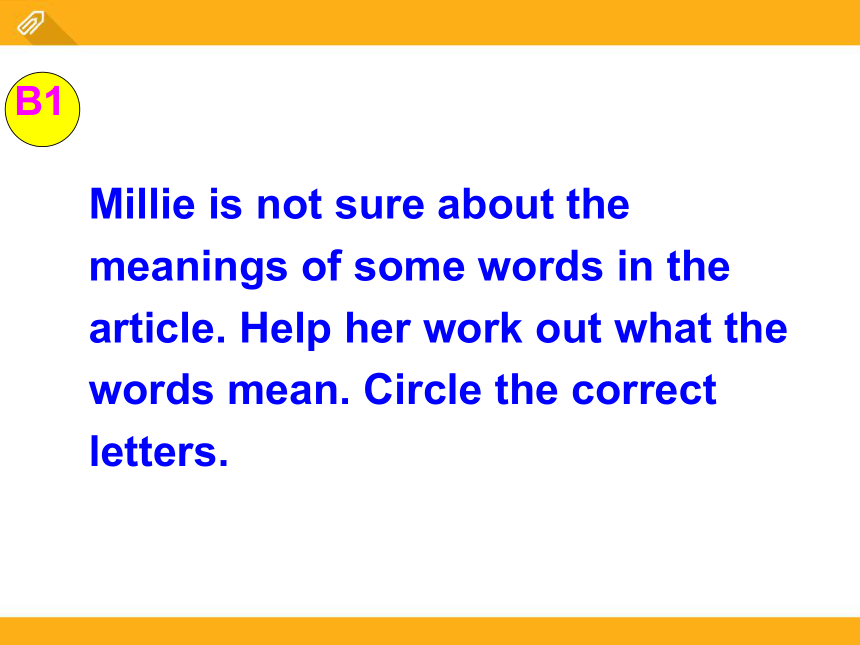 B1

Millie is not sure about the meanings of some words in the article. Help her work out what the words mean. Circle the correct letters.